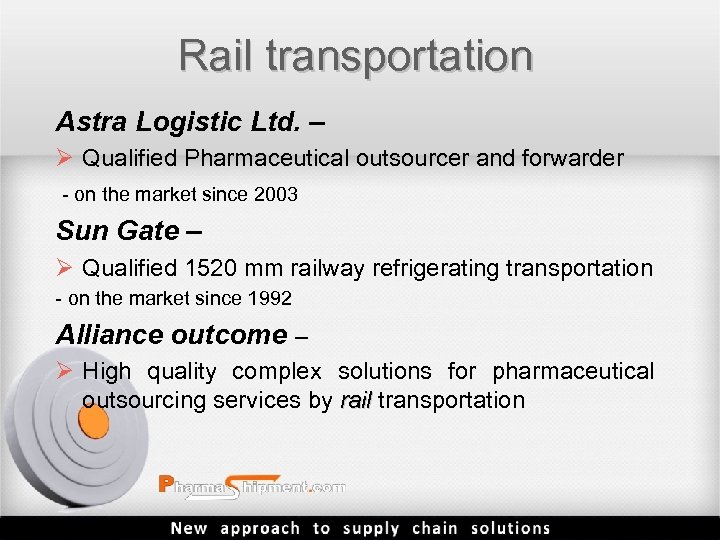 Rail transportation

Astra Logistic Ltd. –

➢ Qualified Pharmaceutical outsourcer and forwarder

- on the market since 2003

Sun Gate –

➢ Qualified 1520 mm railway refrigerating transportation

- on the market since 1992

Alliance outcome –

➢ High quality complex solutions for pharmaceutical outsourcing services by rail transportation

PharmaShipment.com

New approach to supply chain solutions